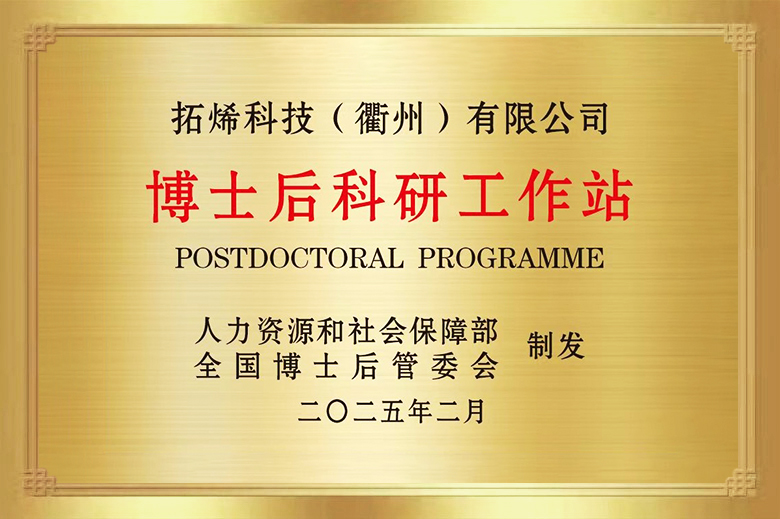 拓烯科技（衢州）有限公司

博士后科研工作站

POSTDOCTORAL PROGRAMME

人力资源和社会保障部
全国博士后管委会
制发

二〇二五年二月